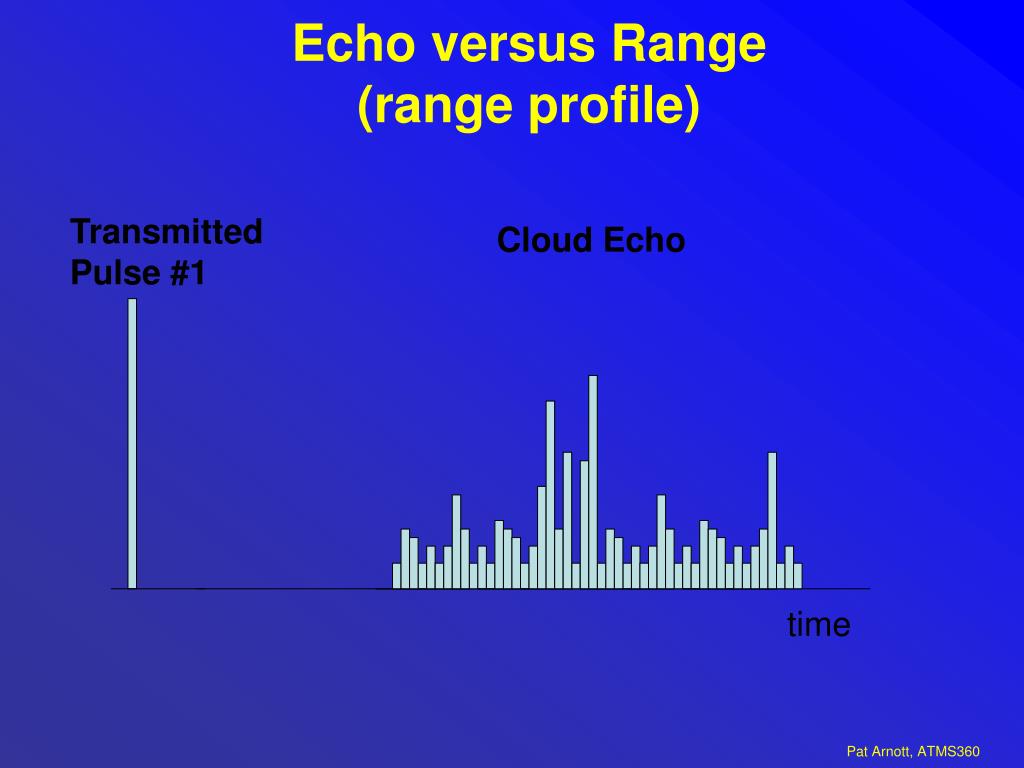 Echo versus Range
(range profile)

Transmitted
Pulse #1

Cloud Echo

time

Pat Arnott, ATMS360